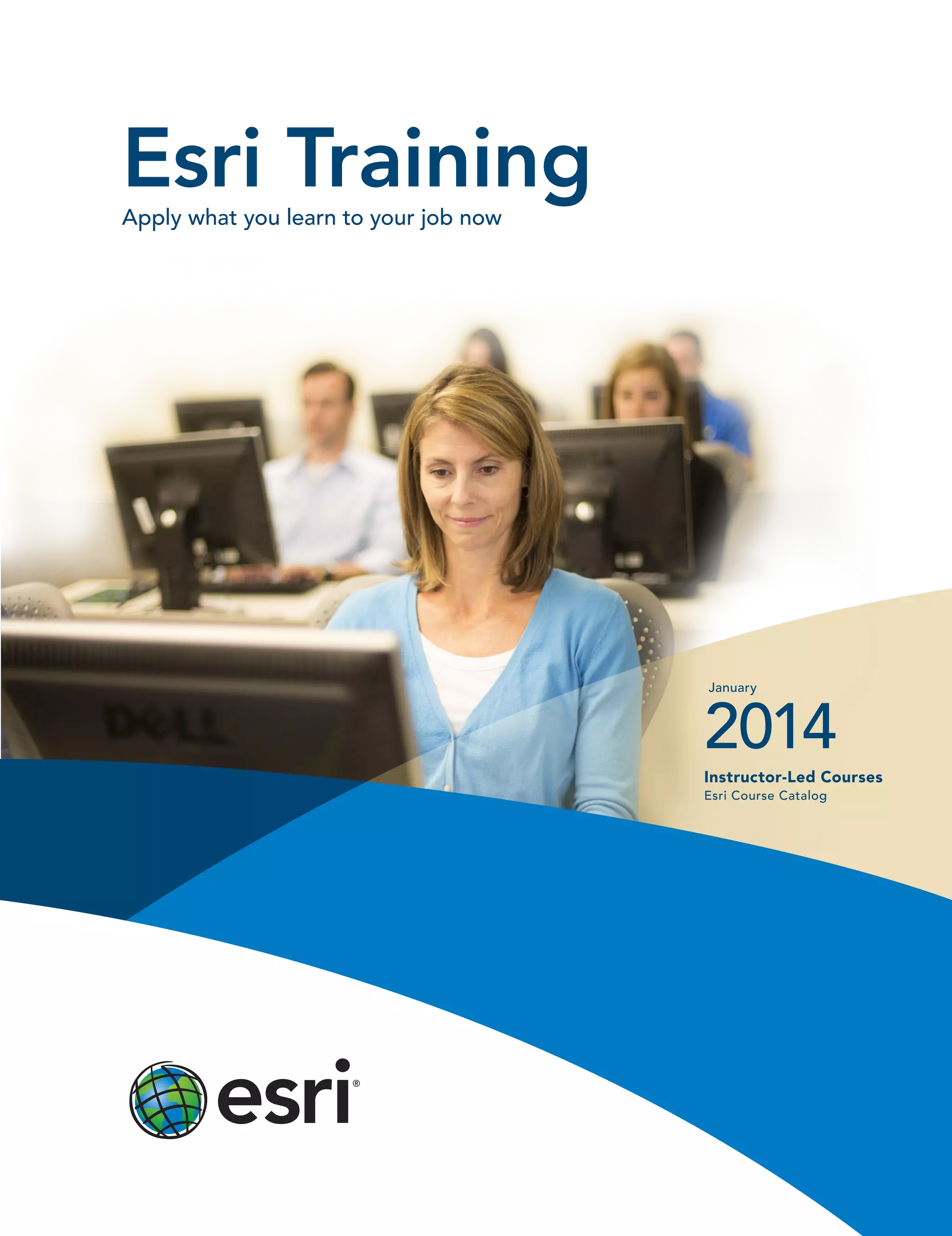 Esri Training

Apply what you learn to your job now

DELL

January

2014

Instructor-Led Courses

Esri Course Catalog

esri®